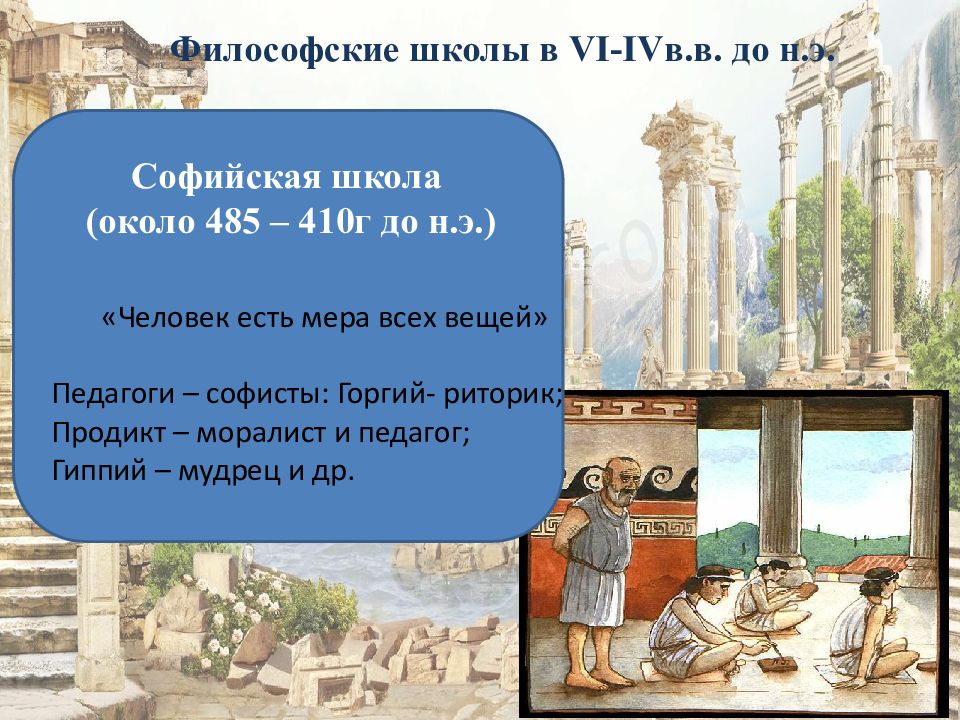 Философские школы в VI-IVв.в. до н.э.

Софийская школа
(около 485 – 410г до н.э.)

«Человек есть мера всех вещей»

Педагоги – софисты: Горгий- риторик;
Продикт – моралист и педагог;
Гиппий – мудрец и др.